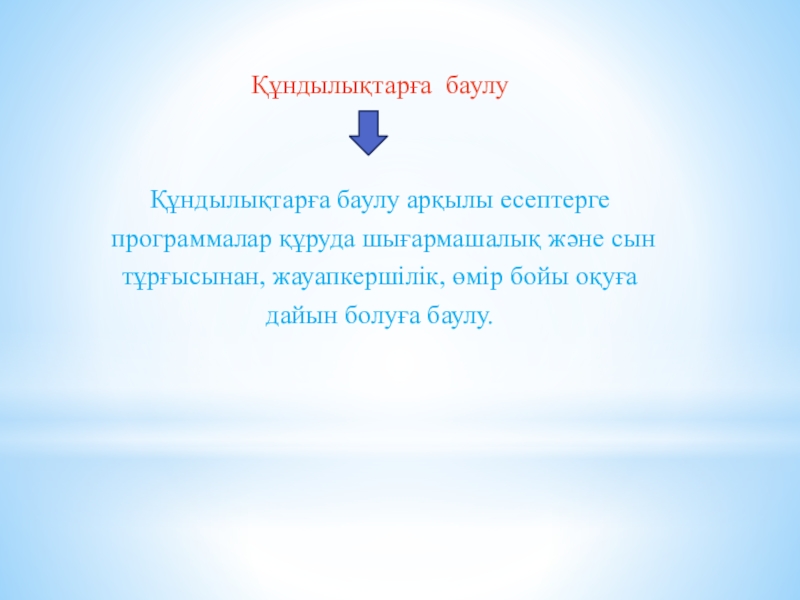 Құндылықтарға баулу

Құндылықтарға баулу арқылы есептерге программалар құруда шығармашалық және сын тұрғысынан, жауапкершілік, өмір бойы оқуға дайын болуға баулу.